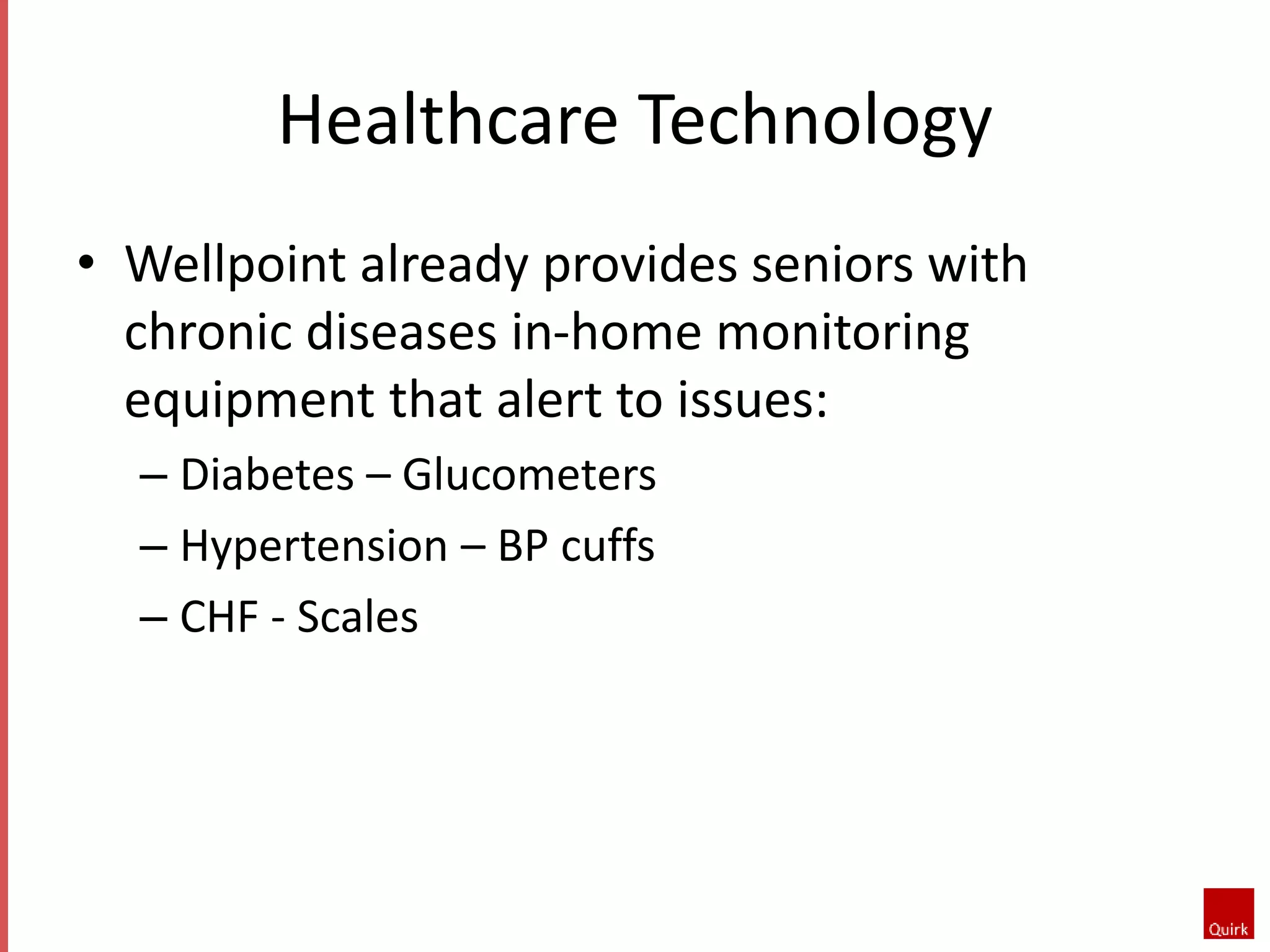 Healthcare Technology

• Wellpoint already provides seniors with chronic diseases in-home monitoring equipment that alert to issues:

– Diabetes – Glucometers

– Hypertension – BP cuffs

– CHF - Scales

Quirk